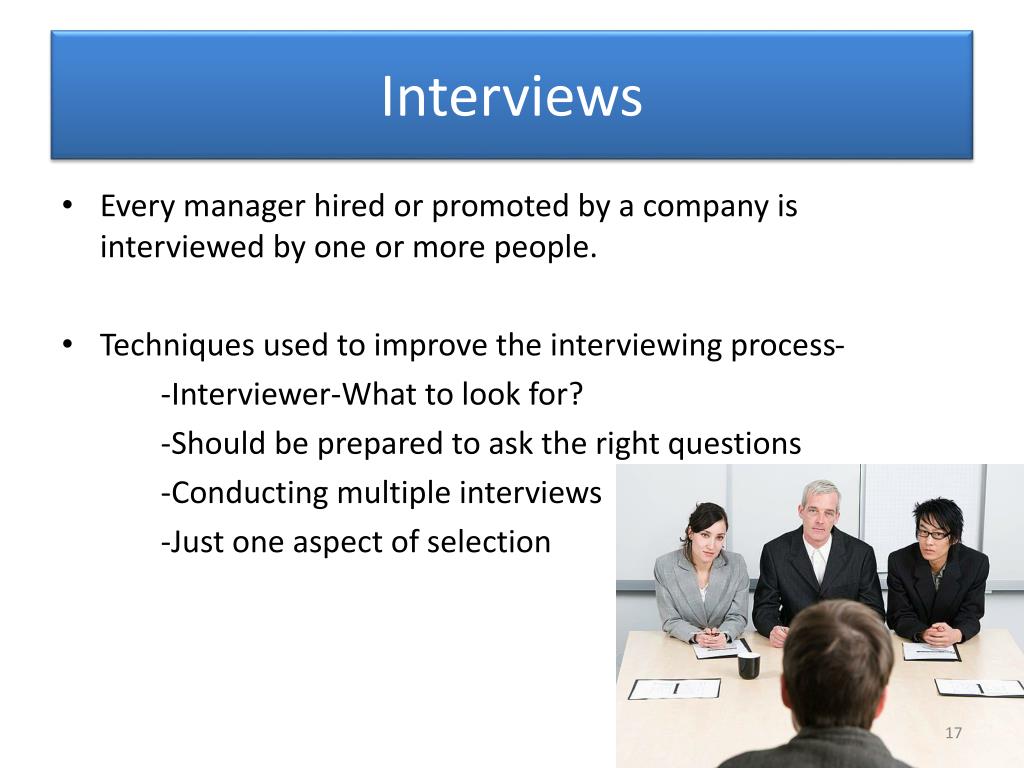 Interviews

• Every manager hired or promoted by a company is interviewed by one or more people.

• Techniques used to improve the interviewing process-
-Interviewer-What to look for?
-Should be prepared to ask the right questions
-Conducting multiple interviews
-Just one aspect of selection

17